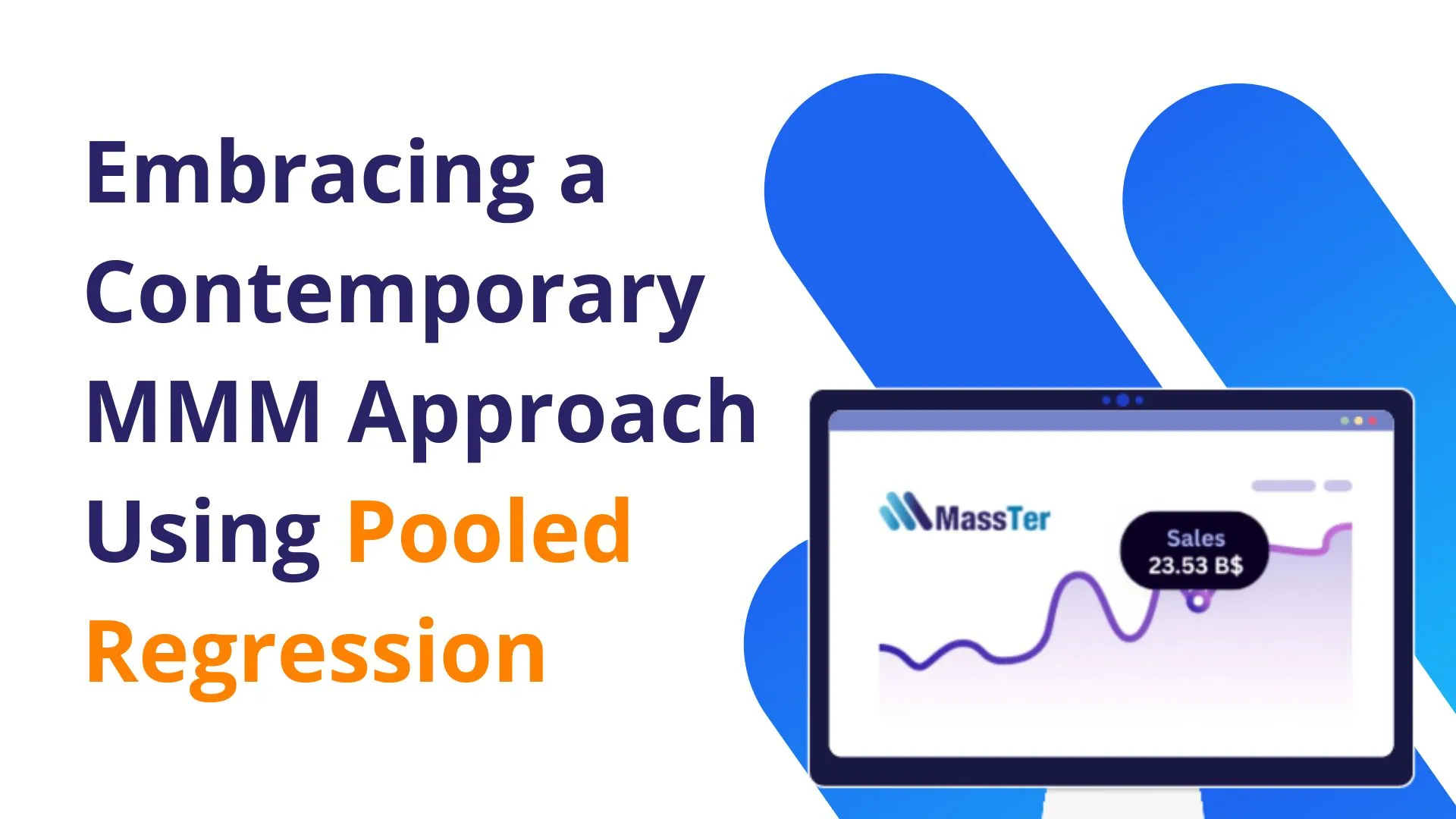 Embracing a Contemporary MMM Approach Using Pooled Regression

MassTer

Sales
23.53 B$